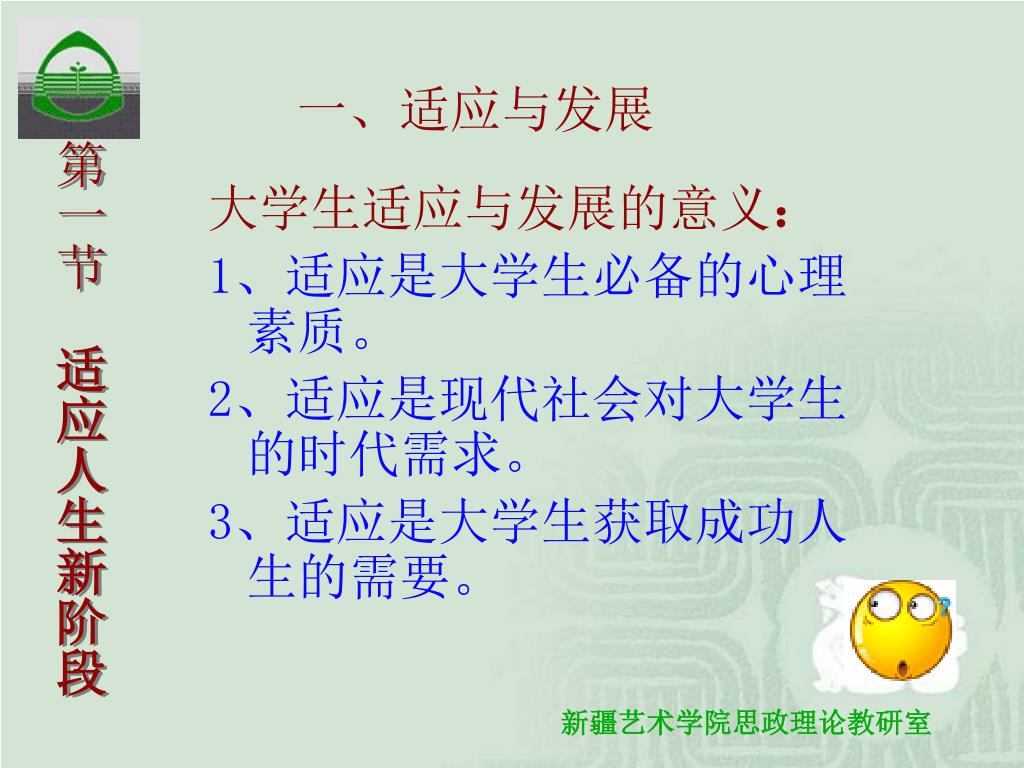 第一节　适应人生新阶段

一、适应与发展

大学生适应与发展的意义：

1、适应是大学生必备的心理素质。

2、适应是现代社会对大学生的时代需求。

3、适应是大学生获取成功人生的需要。

新疆艺术学院思政理论教研室